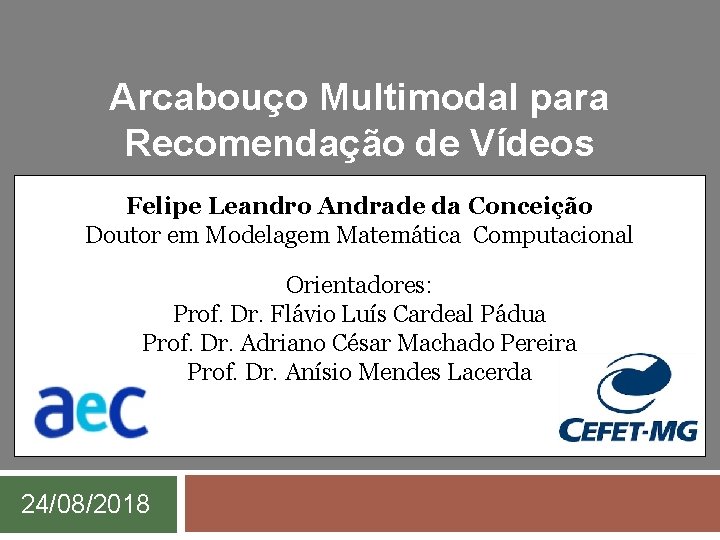 Arcabouço Multimodal para Recomendação de Vídeos

Felipe Leandro Andrade da Conceição
Doutor em Modelagem Matemática Computacional

Orientadores:
Prof. Dr. Flávio Luís Cardeal Pádua
Prof. Dr. Adriano César Machado Pereira
Prof. Dr. Anísio Mendes Lacerda

aec

CEFET-MG

24/08/2018